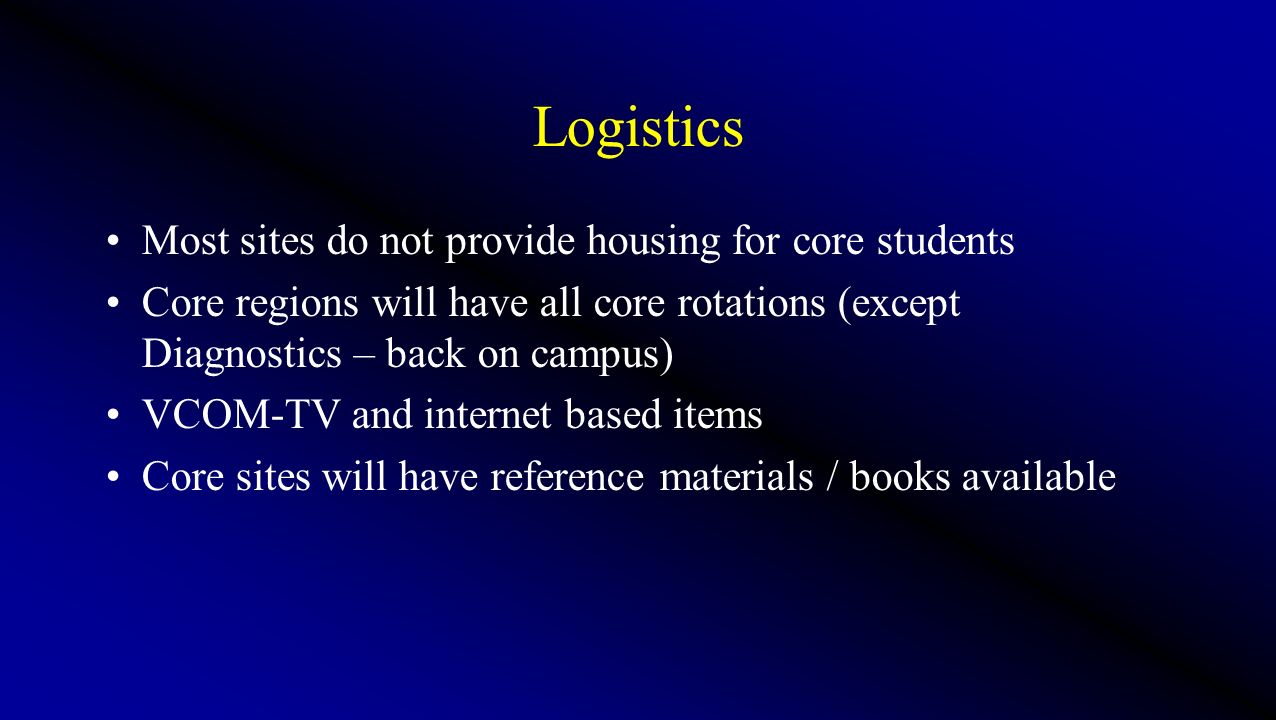 Logistics

• Most sites do not provide housing for core students
• Core regions will have all core rotations (except Diagnostics – back on campus)
• VCOM-TV and internet based items
• Core sites will have reference materials / books available